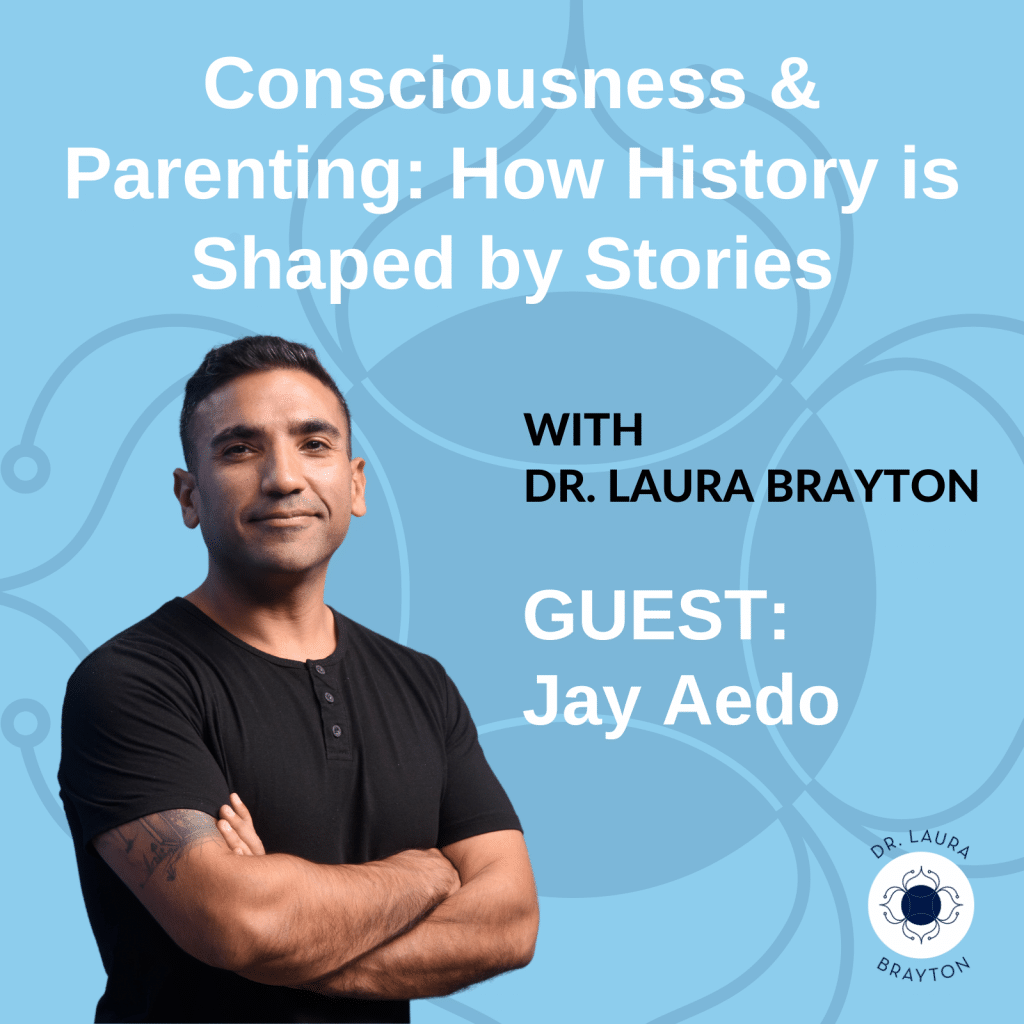 Consciousness & Parenting: How History is Shaped by Stories

WITH
DR. LAURA BRAYTON

GUEST:
Jay Aedo

DR. LAURA
BRAYTON